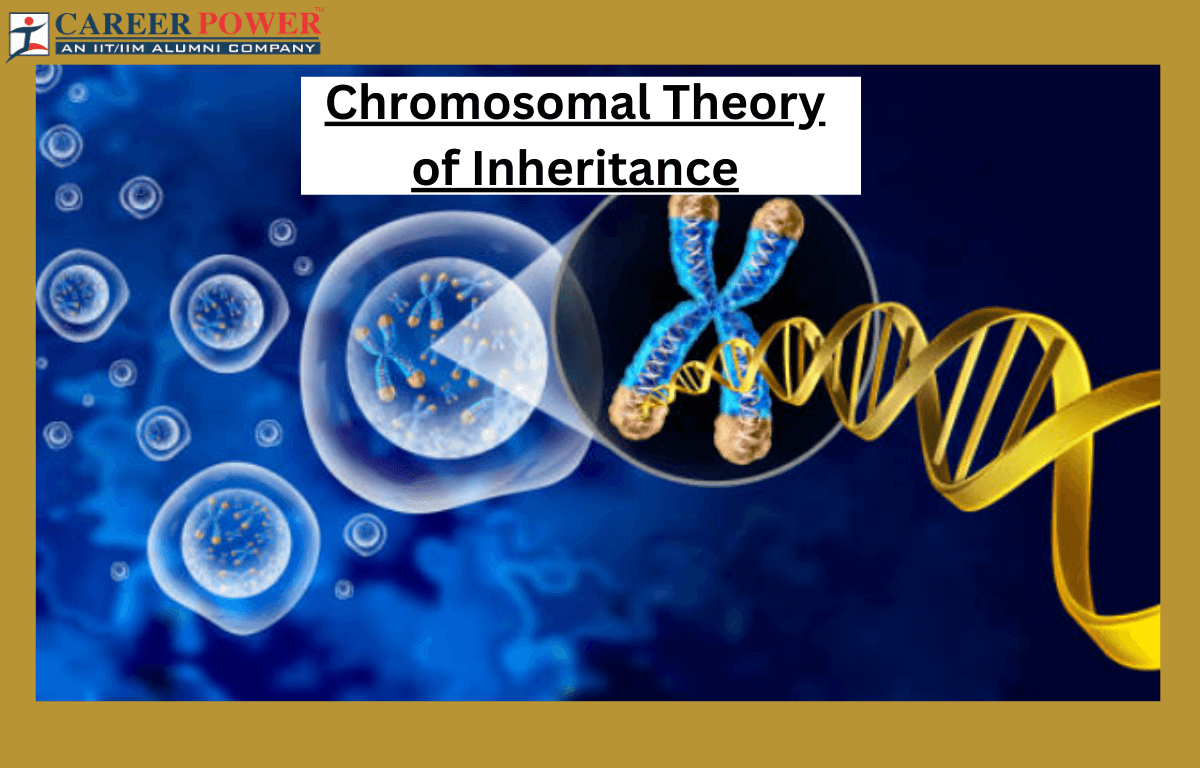 CAREER POWER™
AN IIT/IIM ALUMNI COMPANY

Chromosomal Theory of Inheritance